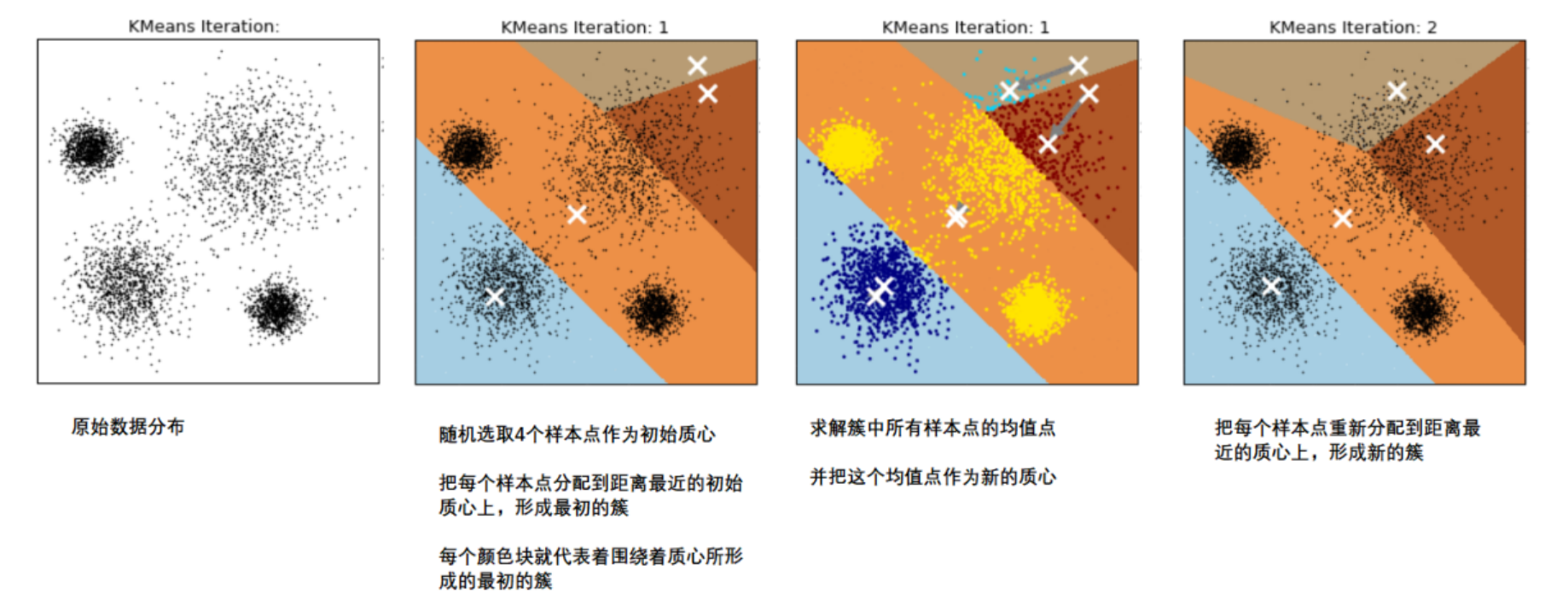 KMeans Iteration:

原始数据分布

KMeans Iteration: 1

随机选取4个样本点作为初始质心

把每个样本点分配到距离最近的初始质心上，形成最初的簇

每个颜色块就代表着围绕着质心所形成的最初的簇

KMeans Iteration: 1

求解簇中所有样本点的均值点

并把这个均值点作为新的质心

KMeans Iteration: 2

把每个样本点重新分配到距离最近的质心上，形成新的簇